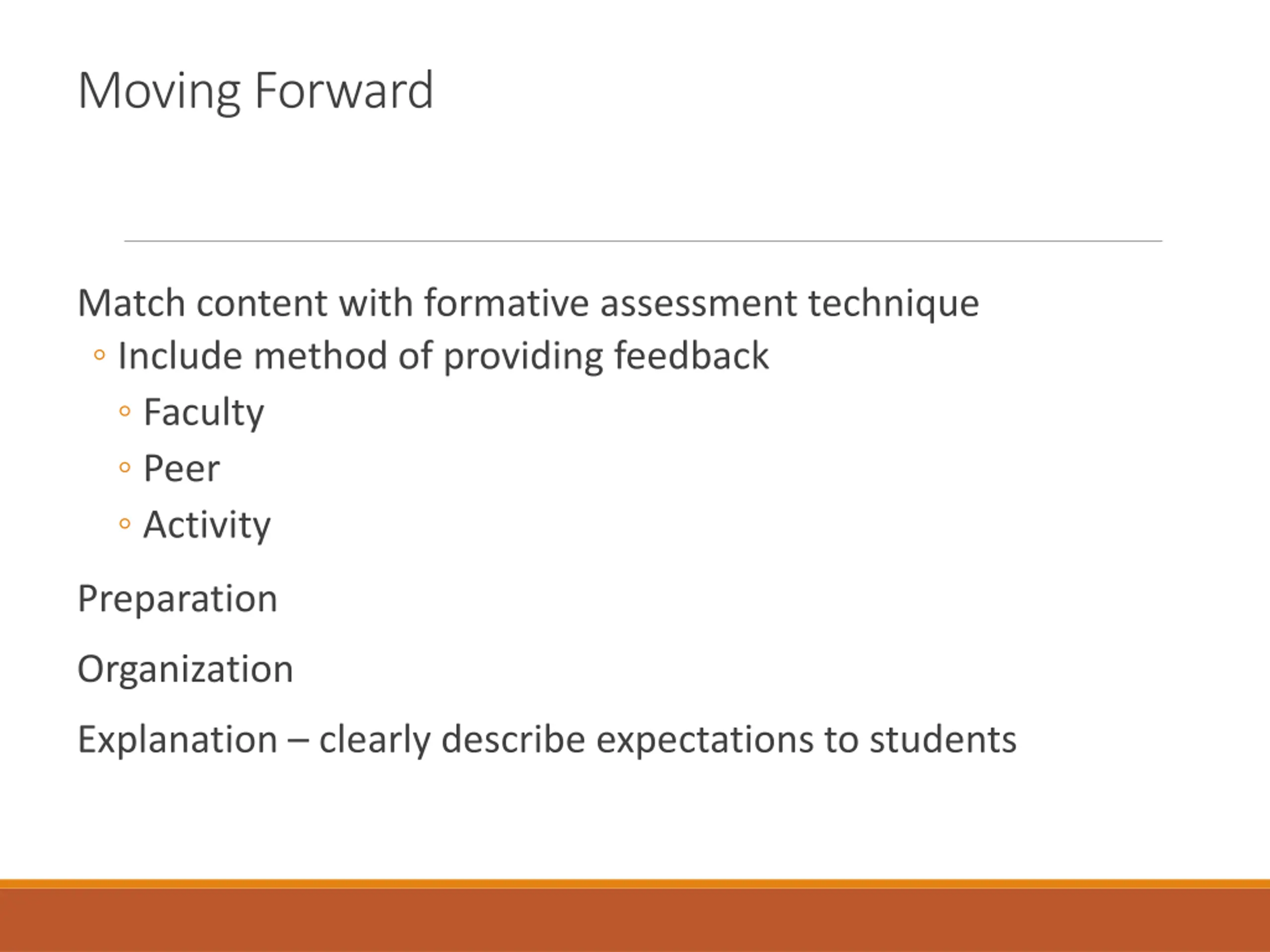 Moving Forward

Match content with formative assessment technique
◦ Include method of providing feedback
◦ Faculty
◦ Peer
◦ Activity

Preparation

Organization

Explanation – clearly describe expectations to students